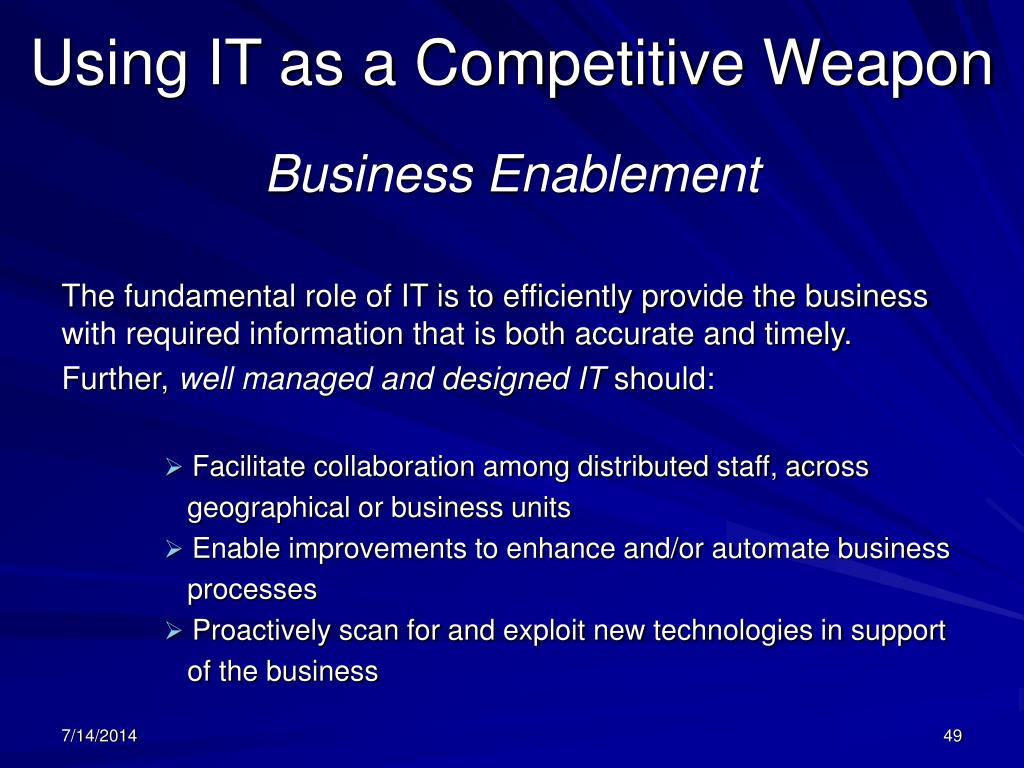 Using IT as a Competitive Weapon

Business Enablement

The fundamental role of IT is to efficiently provide the business with required information that is both accurate and timely.

Further, well managed and designed IT should:

➢ Facilitate collaboration among distributed staff, across geographical or business units
➢ Enable improvements to enhance and/or automate business processes
➢ Proactively scan for and exploit new technologies in support of the business

7/14/2014

49